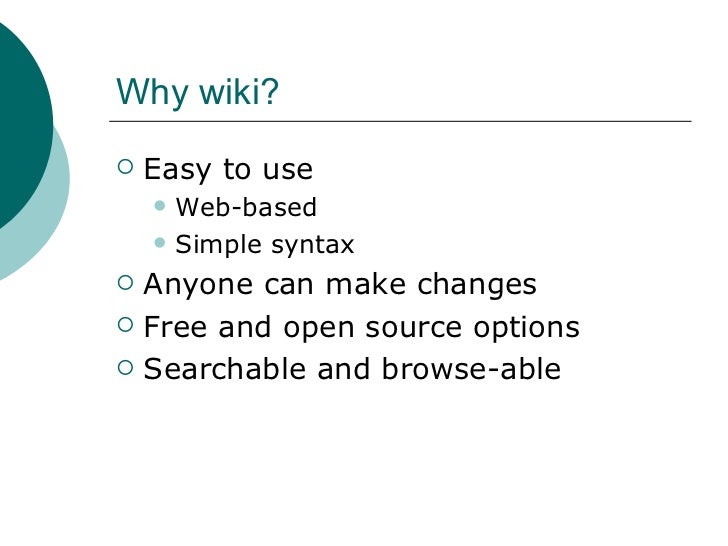 Why wiki?

- Easy to use
  - Web-based
  - Simple syntax
- Anyone can make changes
- Free and open source options
- Searchable and browse-able